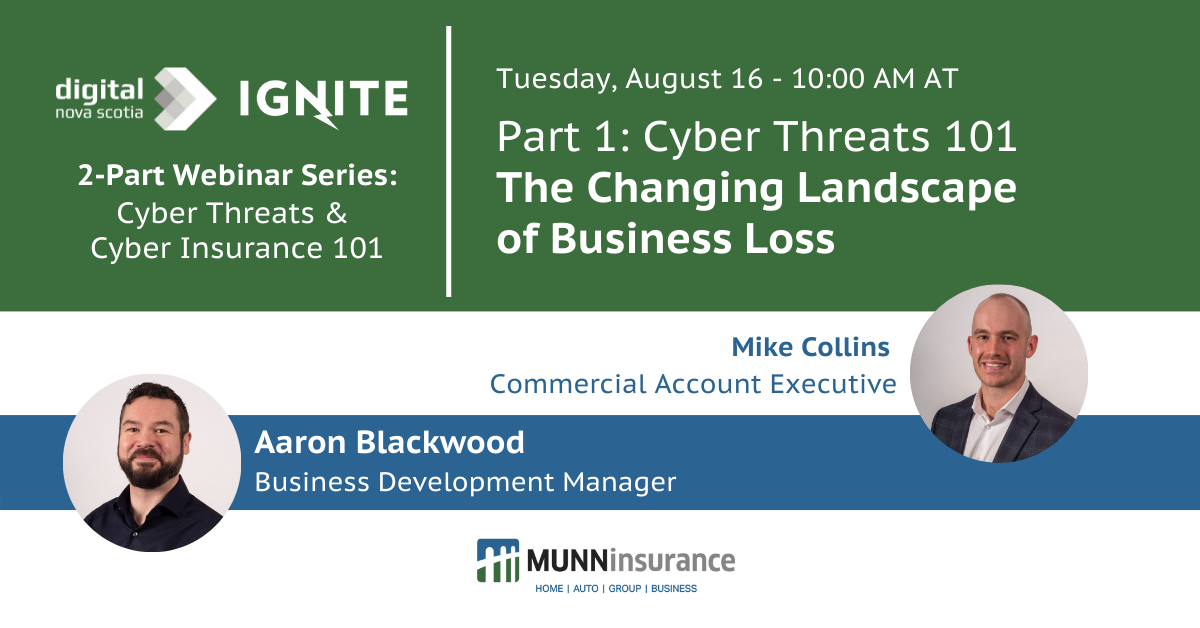 digital nova scotia IGNITE

2-Part Webinar Series: Cyber Threats & Cyber Insurance 101

Tuesday, August 16 - 10:00 AM AT

Part 1: Cyber Threats 101
The Changing Landscape of Business Loss

Mike Collins
Commercial Account Executive

Aaron Blackwood
Business Development Manager

MUNNinsurance
HOME | AUTO | GROUP | BUSINESS